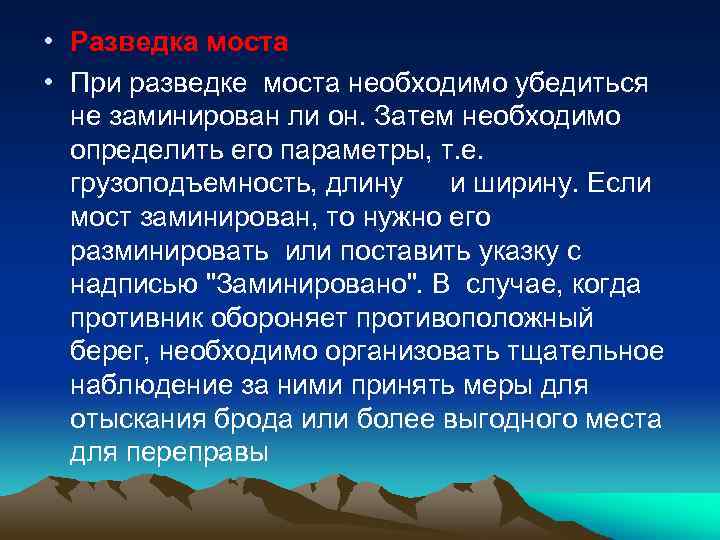 • Разведка моста
• При разведке моста необходимо убедиться не заминирован ли он. Затем необходимо определить его параметры, т.е. грузоподъемность, длину и ширину. Если мост заминирован, то нужно его разминировать или поставить указку с надписью "Заминировано". В случае, когда противник обороняет противоположный берег, необходимо организовать тщательное наблюдение за ними принять меры для отыскания брода или более выгодного места для переправы